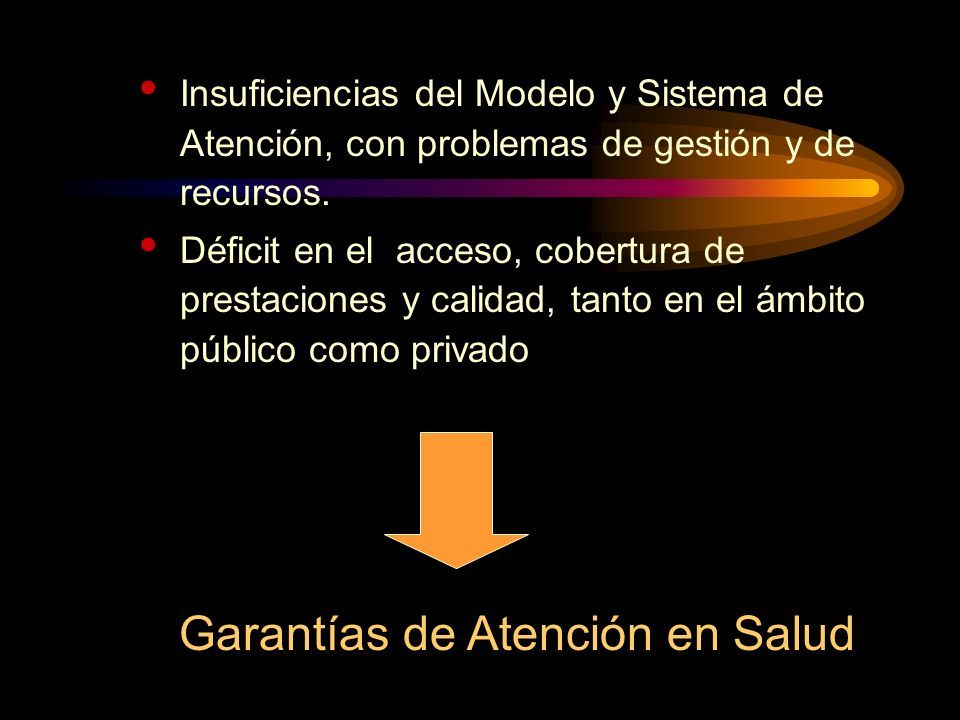 • Insuficiencias del Modelo y Sistema de Atención, con problemas de gestión y de recursos.
• Déficit en el acceso, cobertura de prestaciones y calidad, tanto en el ámbito público como privado

Garantías de Atención en Salud